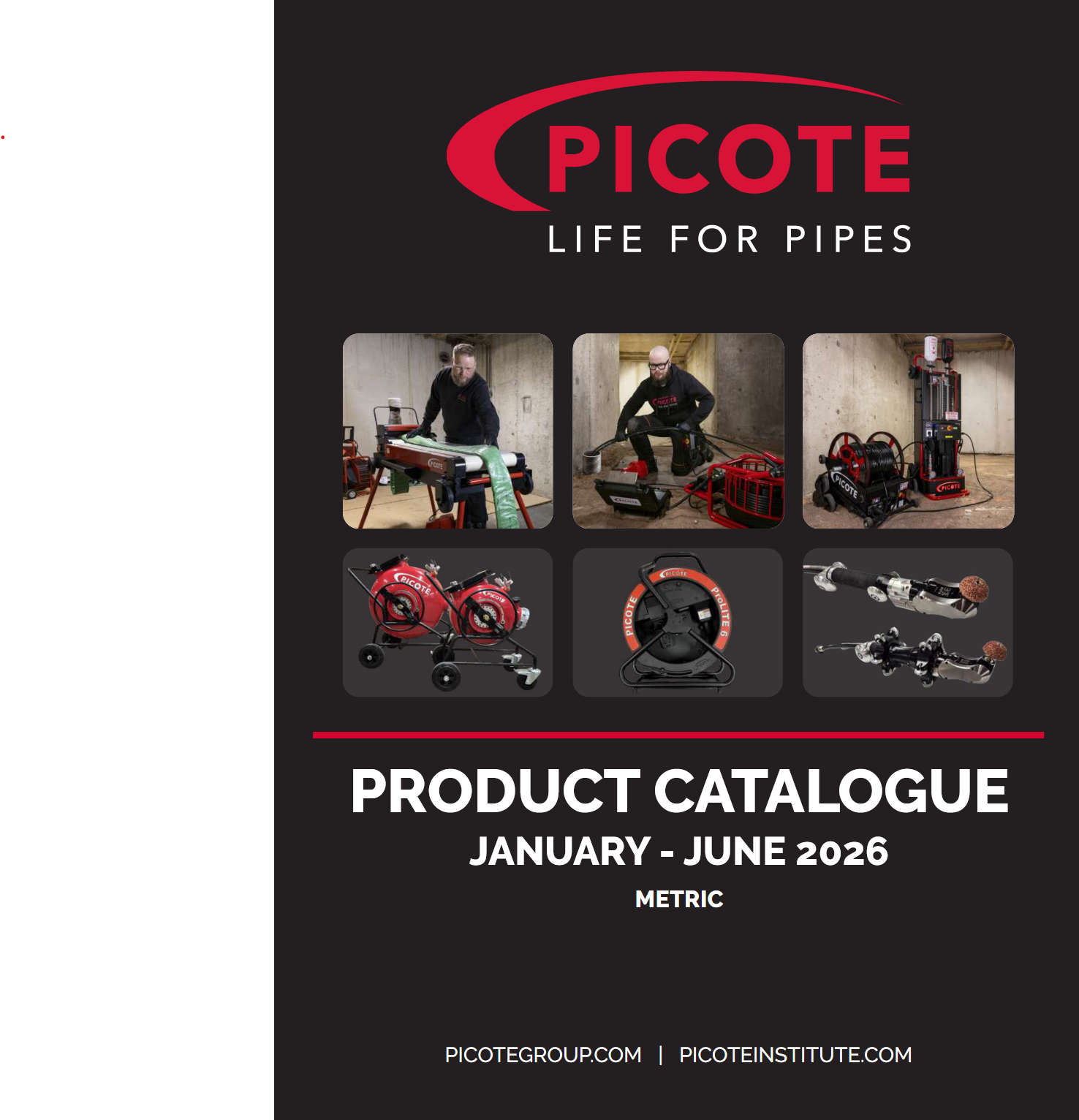 PICOTE
LIFE FOR PIPES

PRODUCT CATALOGUE
JANUARY - JUNE 2026
METRIC

PICOTEGROUP.COM | PICOTEINSTITUTE.COM